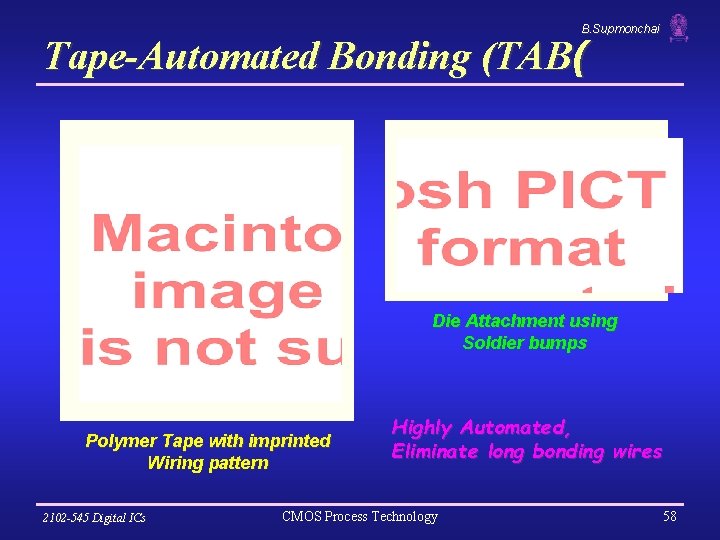 B.Supmonchai

Tape-Automated Bonding (TAB(

Macinto image is not su

osh PICT format

Die Attachment using Soldier bumps

Polymer Tape with imprinted Wiring pattern

Highly Automated, Eliminate long bonding wires

2102-545 Digital ICs

CMOS Process Technology

58